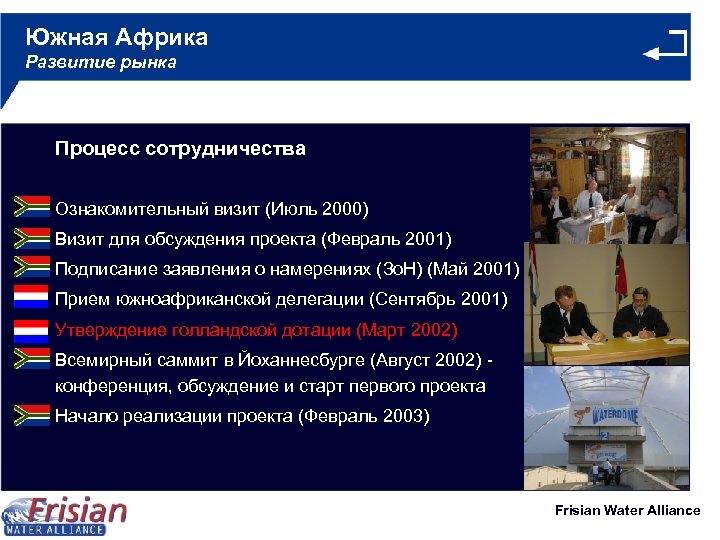 Южная Африка
Развитие рынка

Процесс сотрудничества

Ознакомительный визит (Июль 2000)
Визит для обсуждения проекта (Февраль 2001)
Подписание заявления о намерениях (ЗоН) (Май 2001)
Прием южноафриканской делегации (Сентябрь 2001)
Утверждение голландской дотации (Март 2002)
Всемирный саммит в Йоханнесбурге (Август 2002) - конференция, обсуждение и старт первого проекта
Начало реализации проекта (Февраль 2003)

WATERDOME

Frisian WATER ALLIANCE

Frisian Water Alliance